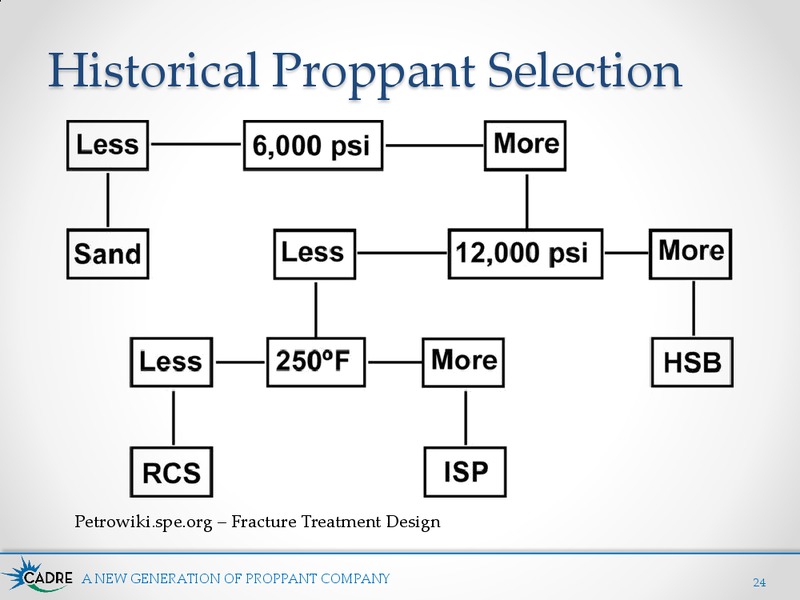 Historical Proppant Selection

Less
6,000 psi
More

Sand
Less
12,000 psi
More

Less
250ºF
More
HSB

RCS
ISP

Petrowiki.spe.org – Fracture Treatment Design

CADRE A NEW GENERATION OF PROPPANT COMPANY

24